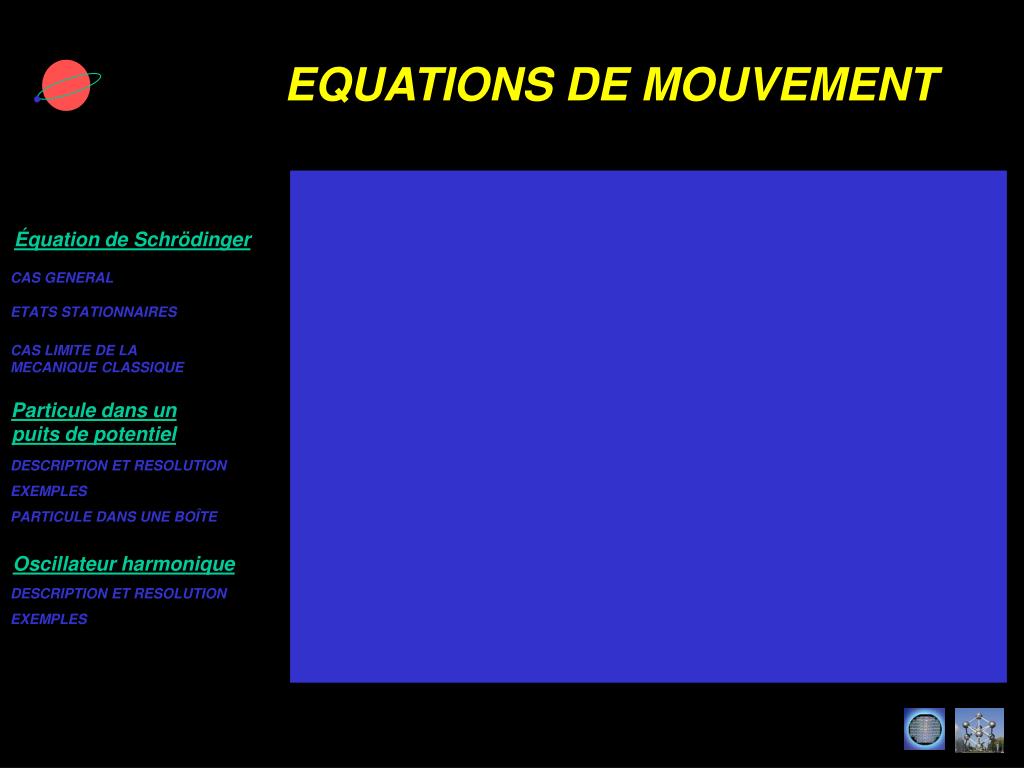 EQUATIONS DE MOUVEMENT

Équation de Schrödinger

CAS GENERAL

ETATS STATIONNAIRES

CAS LIMITE DE LA MECANIQUE CLASSIQUE

Particule dans un puits de potentiel

DESCRIPTION ET RESOLUTION

EXEMPLES

PARTICULE DANS UNE BOÎTE

Oscillateur harmonique

DESCRIPTION ET RESOLUTION

EXEMPLES